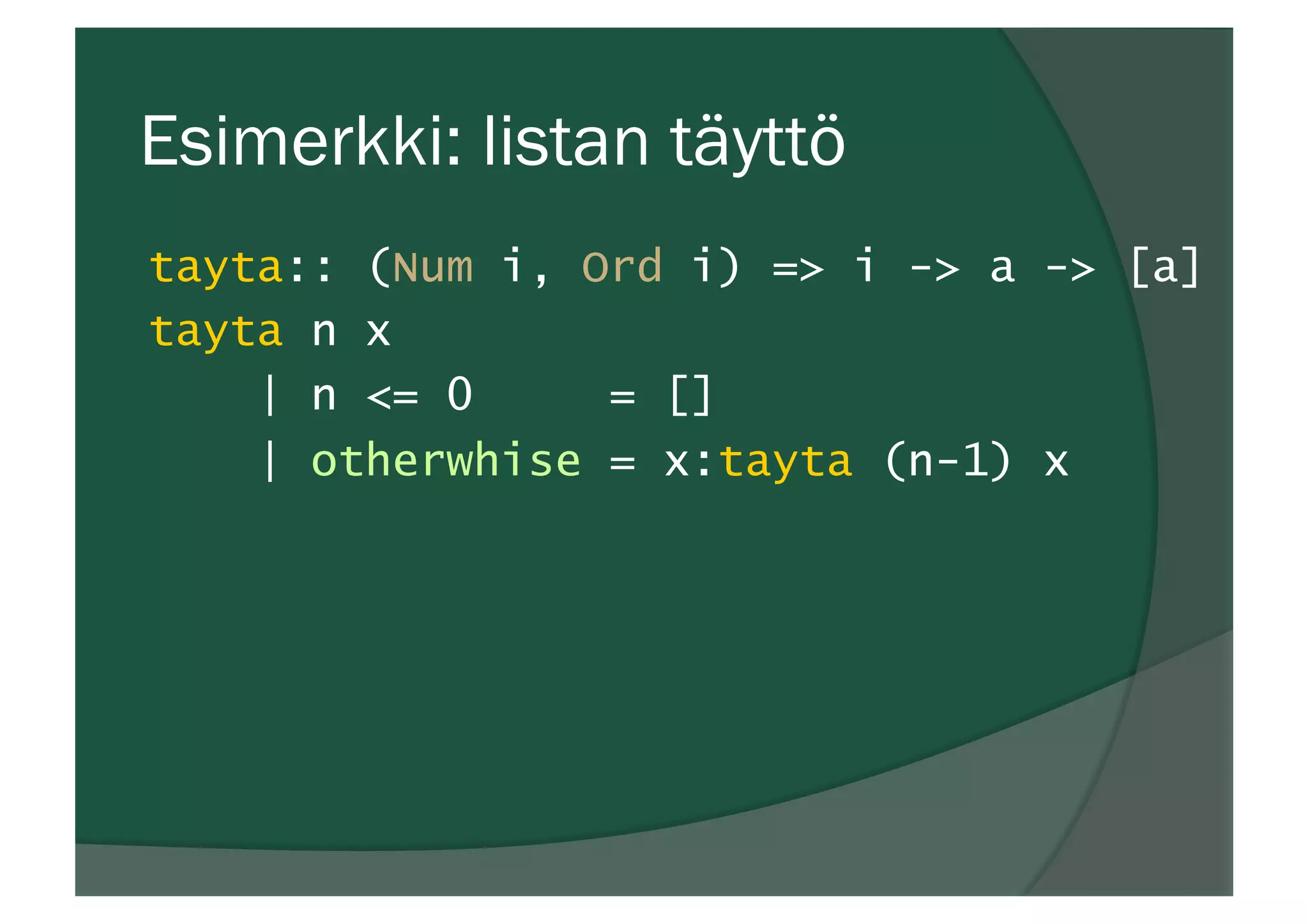 Esimerkki: listan täyttö

tayta:: (Num i, Ord i) => i -> a -> [a]
tayta n x
| n <= 0 = []
| otherwhise = x:tayta (n-1) x